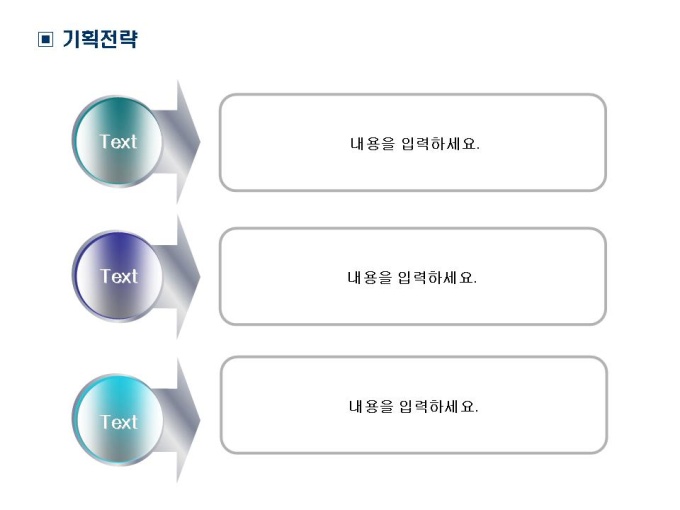 ▣ 기획전략

Text

내용을 입력하세요.

Text

내용을 입력하세요.

Text

내용을 입력하세요.